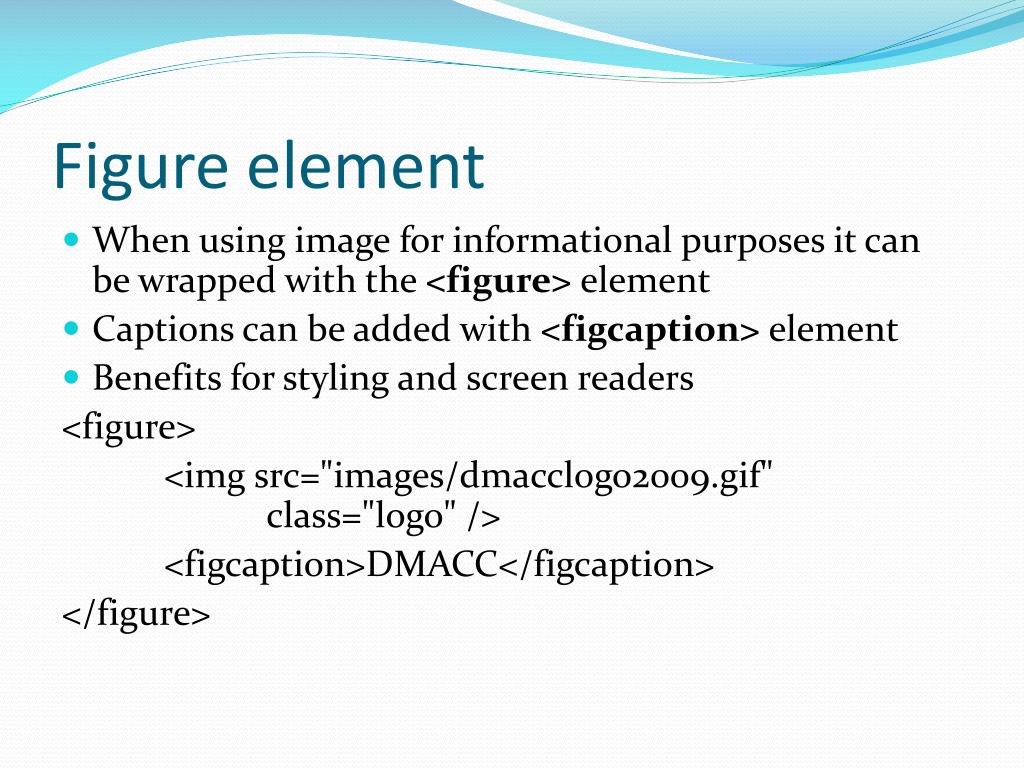 Figure element

When using image for informational purposes it can be wrapped with the <figure> element

Captions can be added with <figcaption> element

Benefits for styling and screen readers

<figure>
<img src="images/dmacclogo2009.gif" class="logo" />
<figcaption>DMACC</figcaption>
</figure>